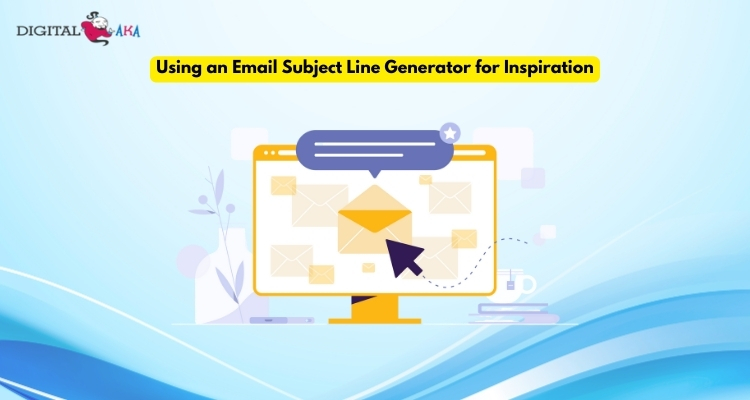 DIGITAL AKA

Using an Email Subject Line Generator for Inspiration